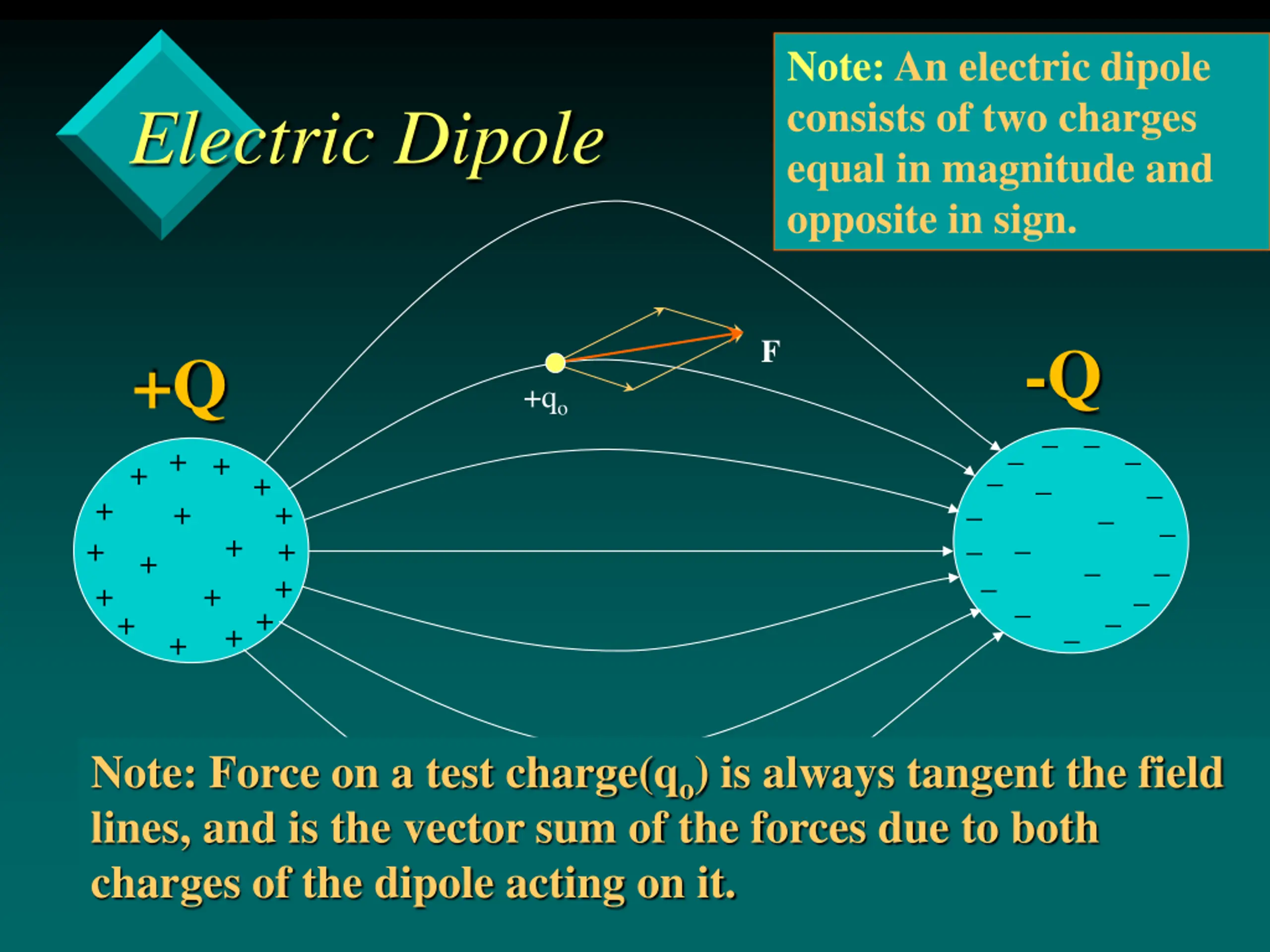 Electric Dipole

Note: An electric dipole consists of two charges equal in magnitude and opposite in sign.

F

+Q

$+q_o$

-Q

Note: Force on a test charge($q_o$) is always tangent the field lines, and is the vector sum of the forces due to both charges of the dipole acting on it.